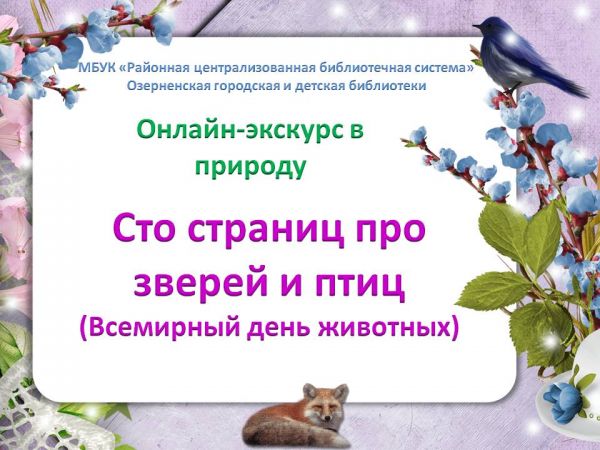 МБУК «Районная централизованная библиотечная система»
Озерненская городская и детская библиотеки

Онлайн-экскурс в природу

Сто страниц про зверей и птиц
(Всемирный день животных)